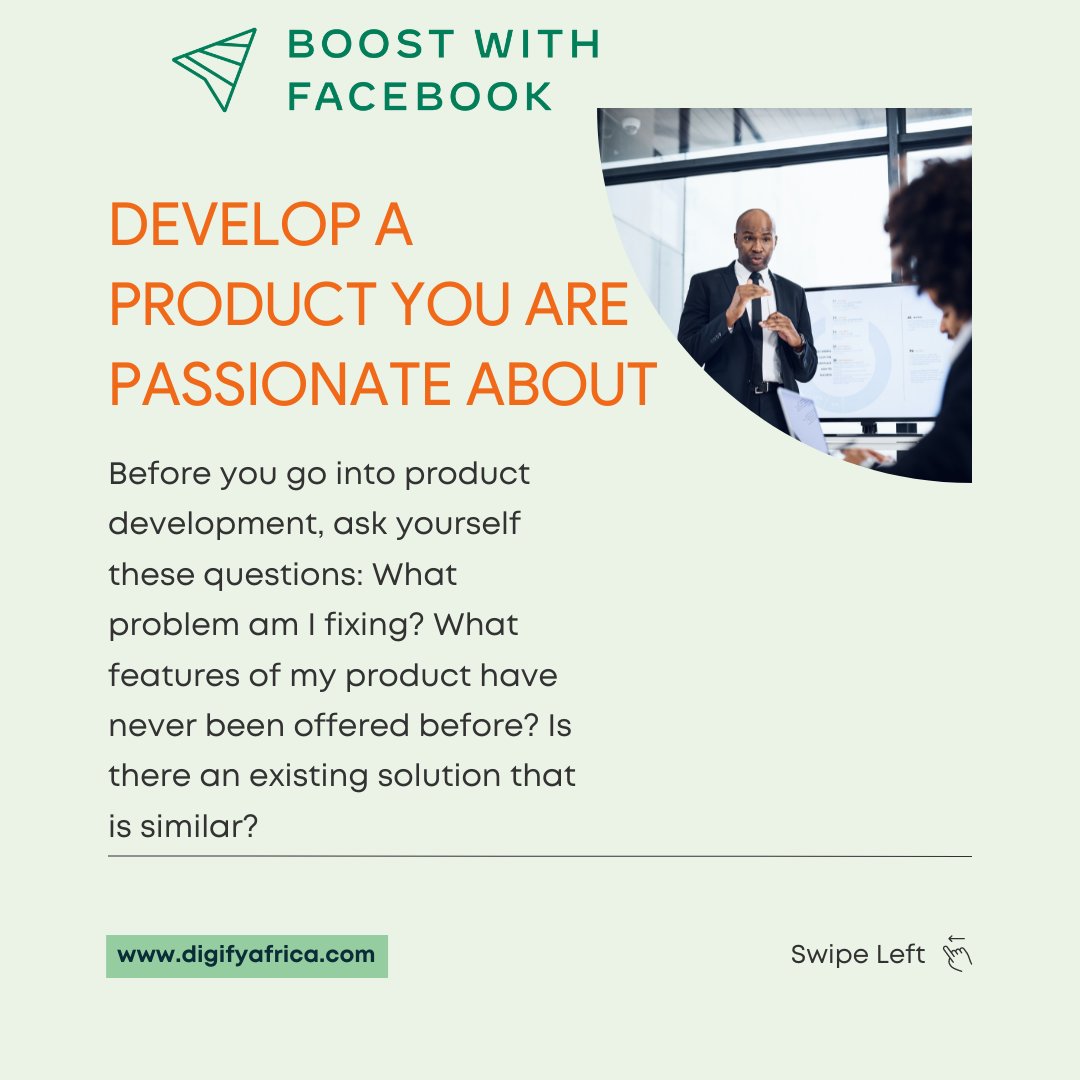 BOOST WITH FACEBOOK

DEVELOP A PRODUCT YOU ARE PASSIONATE ABOUT

Before you go into product development, ask yourself these questions: What problem am I fixing? What features of my product have never been offered before? Is there an existing solution that is similar?

www.digifyafrica.com

Swipe Left